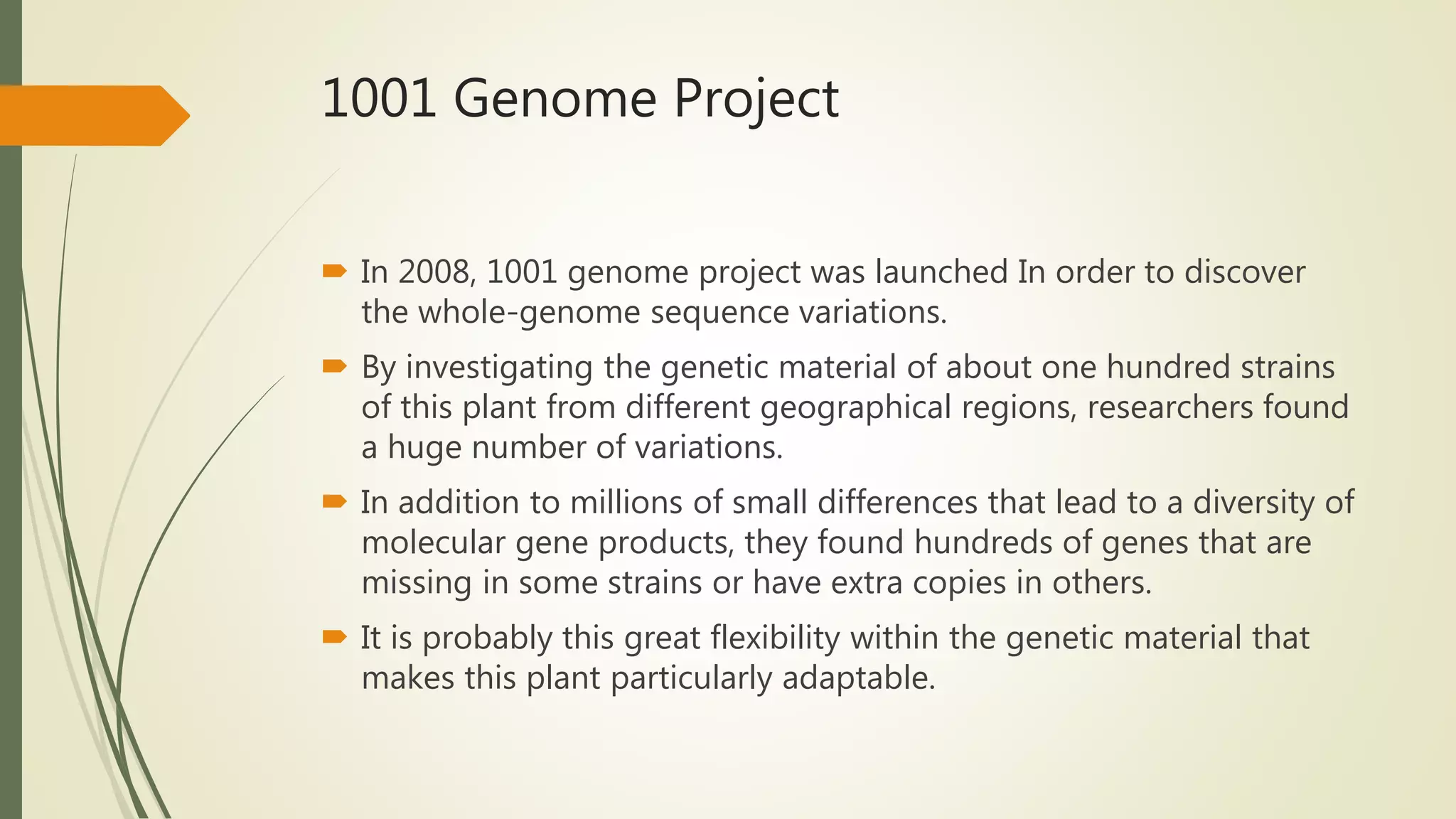 1001 Genome Project

In 2008, 1001 genome project was launched In order to discover the whole-genome sequence variations.

By investigating the genetic material of about one hundred strains of this plant from different geographical regions, researchers found a huge number of variations.

In addition to millions of small differences that lead to a diversity of molecular gene products, they found hundreds of genes that are missing in some strains or have extra copies in others.

It is probably this great flexibility within the genetic material that makes this plant particularly adaptable.